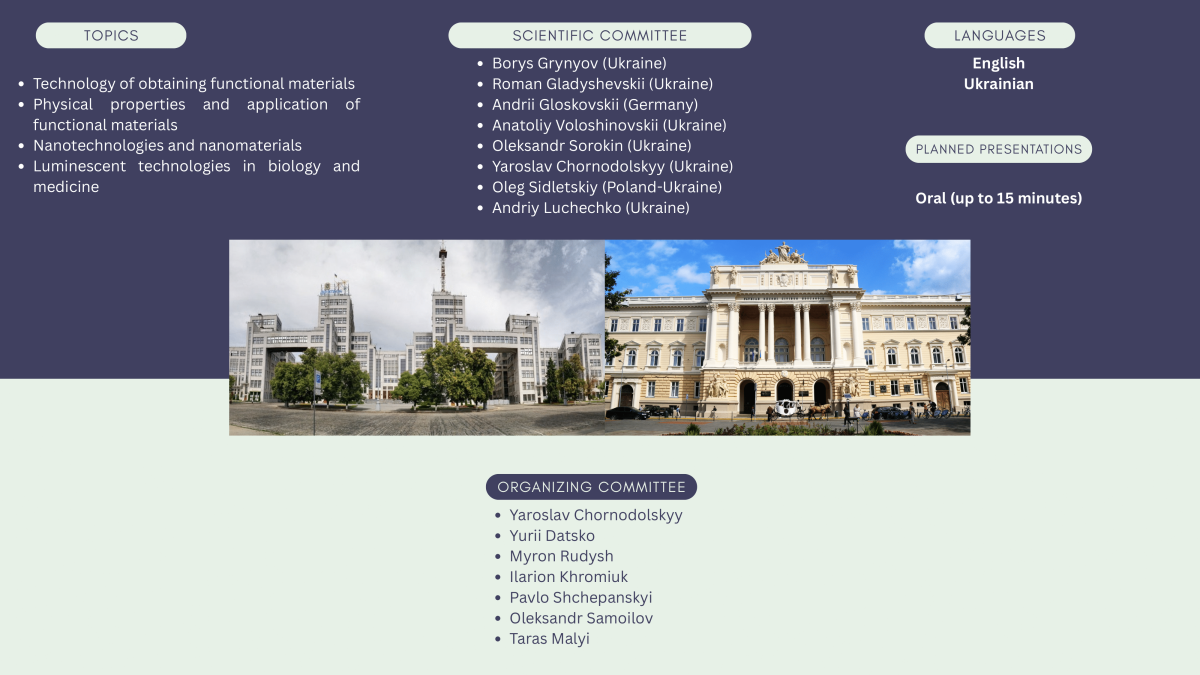 TOPICS

- Technology of obtaining functional materials
- Physical properties and application of functional materials
- Nanotechnologies and nanomaterials
- Luminescent technologies in biology and medicine

SCIENTIFIC COMMITTEE

- Borys Grynyov (Ukraine)
- Roman Gladyshevskii (Ukraine)
- Andrii Gloskovskii (Germany)
- Anatoliy Voloshinovskii (Ukraine)
- Oleksandr Sorokin (Ukraine)
- Yaroslav Chornodolskyy (Ukraine)
- Oleg Sidletskiy (Poland-Ukraine)
- Andriy Luchechko (Ukraine)

LANGUAGES

English
Ukrainian

PLANNED PRESENTATIONS

Oral (up to 15 minutes)

ORGANIZING COMMITTEE

- Yaroslav Chornodolskyy
- Yurii Datsko
- Myron Rudysh
- Ilarion Khromiuk
- Pavlo Shchepanskyi
- Oleksandr Samoilov
- Taras Malyi